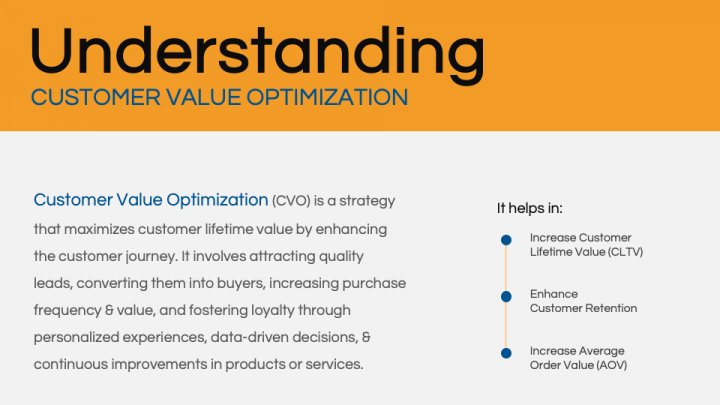 Understanding
CUSTOMER VALUE OPTIMIZATION

Customer Value Optimization (CVO) is a strategy that maximizes customer lifetime value by enhancing the customer journey. It involves attracting quality leads, converting them into buyers, increasing purchase frequency & value, and fostering loyalty through personalized experiences, data-driven decisions, & continuous improvements in products or services.

It helps in:

Increase Customer Lifetime Value (CLTV)

Enhance Customer Retention

Increase Average Order Value (AOV)